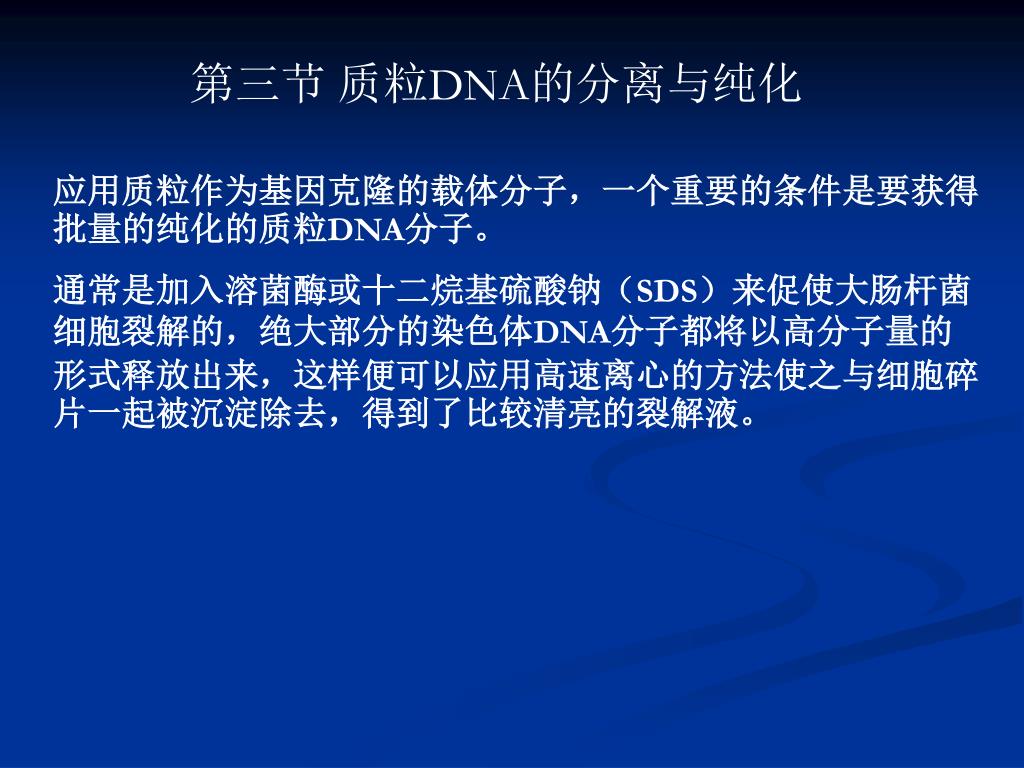 第三节 质粒DNA的分离与纯化

应用质粒作为基因克隆的载体分子，一个重要的条件是要获得批量的纯化的质粒DNA分子。

通常是加入溶菌酶或十二烷基硫酸钠（SDS）来促使大肠杆菌细胞裂解的，绝大部分的染色体DNA分子都将以高分子量的形式释放出来，这样便可以应用高速离心的方法使之与细胞碎片一起被沉淀除去，得到了比较清亮的裂解液。